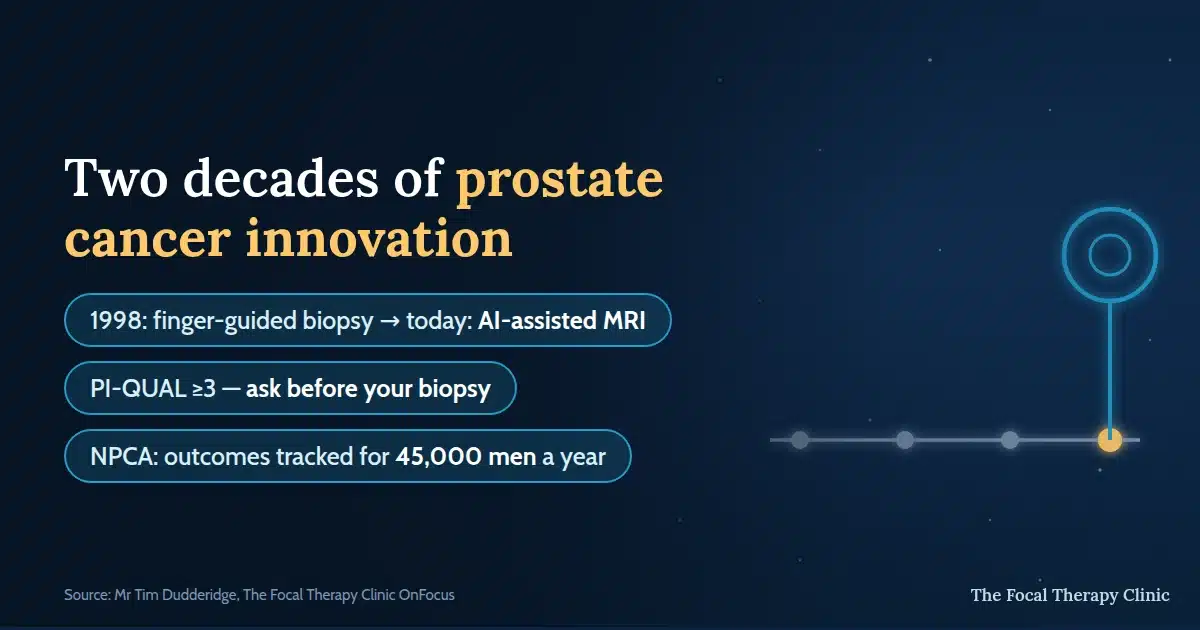 Two decades of prostate cancer innovation

1998: finger-guided biopsy → today: AI-assisted MRI

PI-QUAL ≥3 — ask before your biopsy

NPCA: outcomes tracked for 45,000 men a year

Source: Mr Tim Dudderidge, The Focal Therapy Clinic OnFocus

The Focal Therapy Clinic